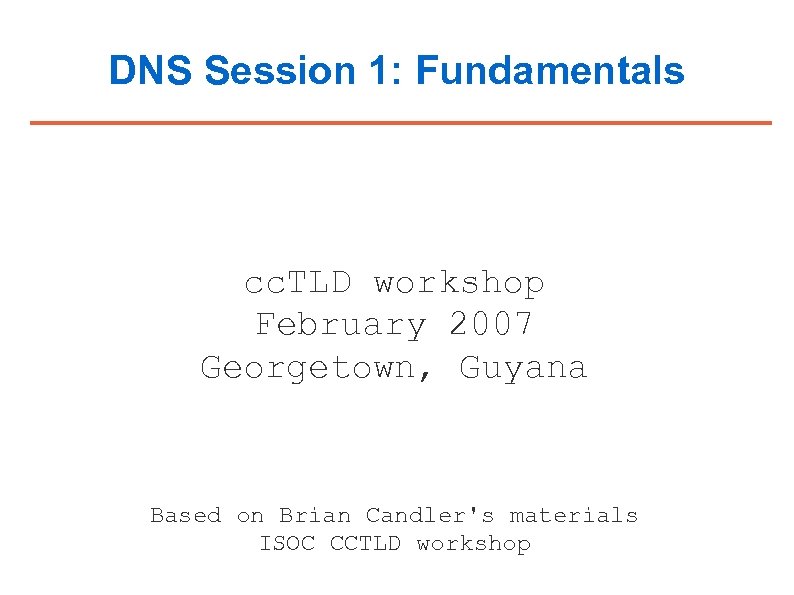 DNS Session 1: Fundamentals

ccTLD workshop
February 2007
Georgetown, Guyana

Based on Brian Candler's materials
ISOC CCTLD workshop